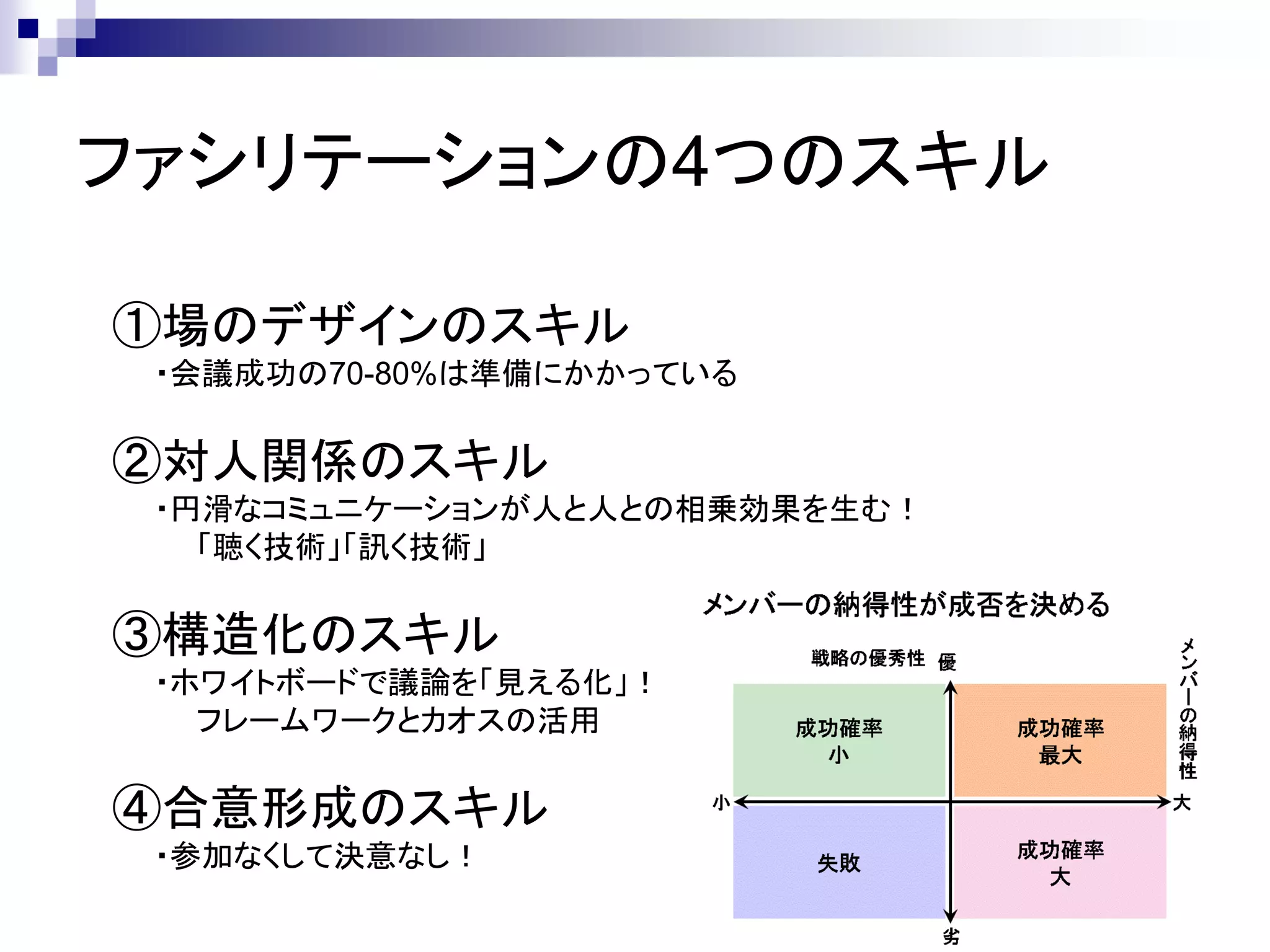 ファシリテーションの4つのスキル

①場のデザインのスキル
・会議成功の70-80%は準備にかかっている

②対人関係のスキル
・円滑なコミュニケーションが人と人との相乗効果を生む！
「聴く技術」「訊く技術」

③構造化のスキル
・ホワイトボードで議論を「見える化」！
フレームワークとカオスの活用

④合意形成のスキル
・参加なくして決意なし！

メンバーの納得性が成否を決める

戦略の優秀性 優

メンバーの納得性

成功確率
小

成功確率
最大

小

大

失敗

成功確率
大

劣